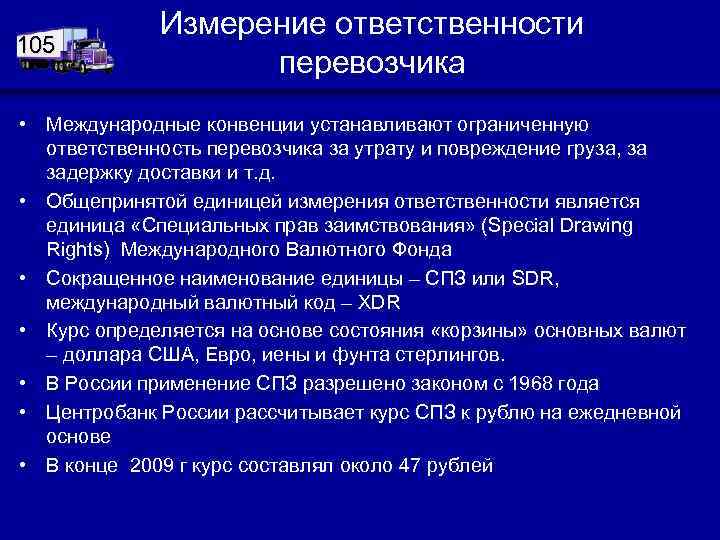 105

Измерение ответственности перевозчика

• Международные конвенции устанавливают ограниченную ответственность перевозчика за утрату и повреждение груза, за задержку доставки и т.д.
• Общепринятой единицей измерения ответственности является единица «Специальных прав заимствования» (Special Drawing Rights) Международного Валютного Фонда
• Сокращенное наименование единицы – СПЗ или SDR, международный валютный код – XDR
• Курс определяется на основе состояния «корзины» основных валют – доллара США, Евро, иены и фунта стерлингов.
• В России применение СПЗ разрешено законом с 1968 года
• Центробанк России рассчитывает курс СПЗ к рублю на ежедневной основе
• В конце 2009 г курс составлял около 47 рублей